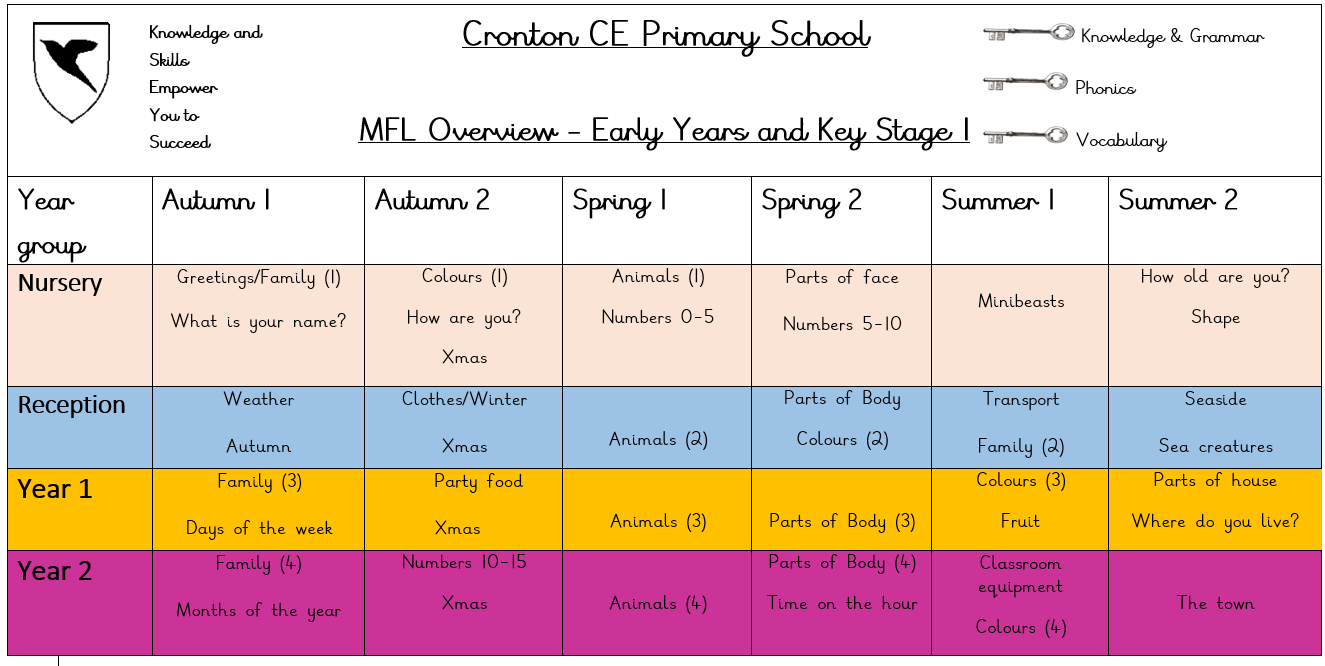 Knowledge and Skills Empower You to Succeed

Cronton CE Primary School

MFL Overview – Early Years and Key Stage 1

Knowledge & Grammar

Phonics

Vocabulary

| Year group | Autumn 1 | Autumn 2 | Spring 1 | Spring 2 | Summer 1 | Summer 2 |
|---|---|---|---|---|---|---|
| Nursery | Greetings/Family (1) What is your name? | Colours (1) How are you? Xmas | Animals (1) Numbers 0-5 | Parts of face Numbers 5-10 | Minibeasts | How old are you? Shape |
| Reception | Weather Autumn | Clothes/Winter Xmas | Animals (2) | Parts of Body Colours (2) | Transport Family (2) | Seaside Sea creatures |
| Year 1 | Family (3) Days of the week | Party food Xmas | Animals (3) | Parts of Body (3) | Colours (3) Fruit | Parts of house Where do you live? |
| Year 2 | Family (4) Months of the year | Numbers 10-15 Xmas | Animals (4) | Parts of Body (4) Time on the hour | Classroom equipment Colours (4) | The town |